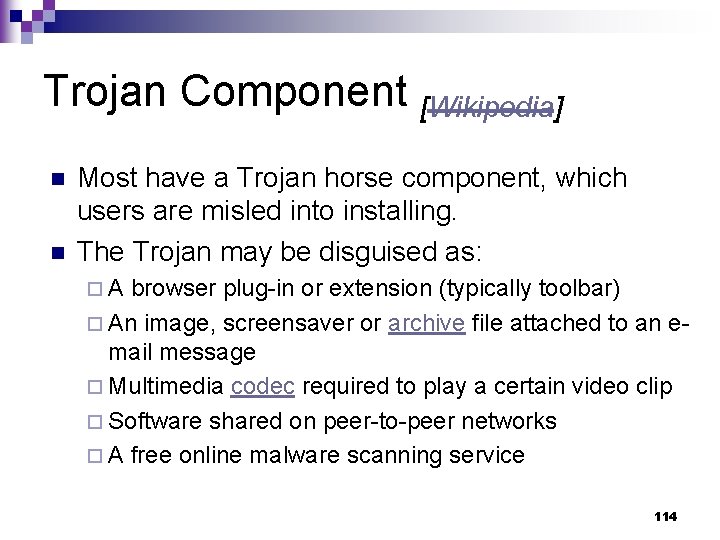 Trojan Component [Wikipedia]

Most have a Trojan horse component, which users are misled into installing.

The Trojan may be disguised as:

A browser plug-in or extension (typically toolbar)

An image, screensaver or archive file attached to an e-mail message

Multimedia codec required to play a certain video clip

Software shared on peer-to-peer networks

A free online malware scanning service

114